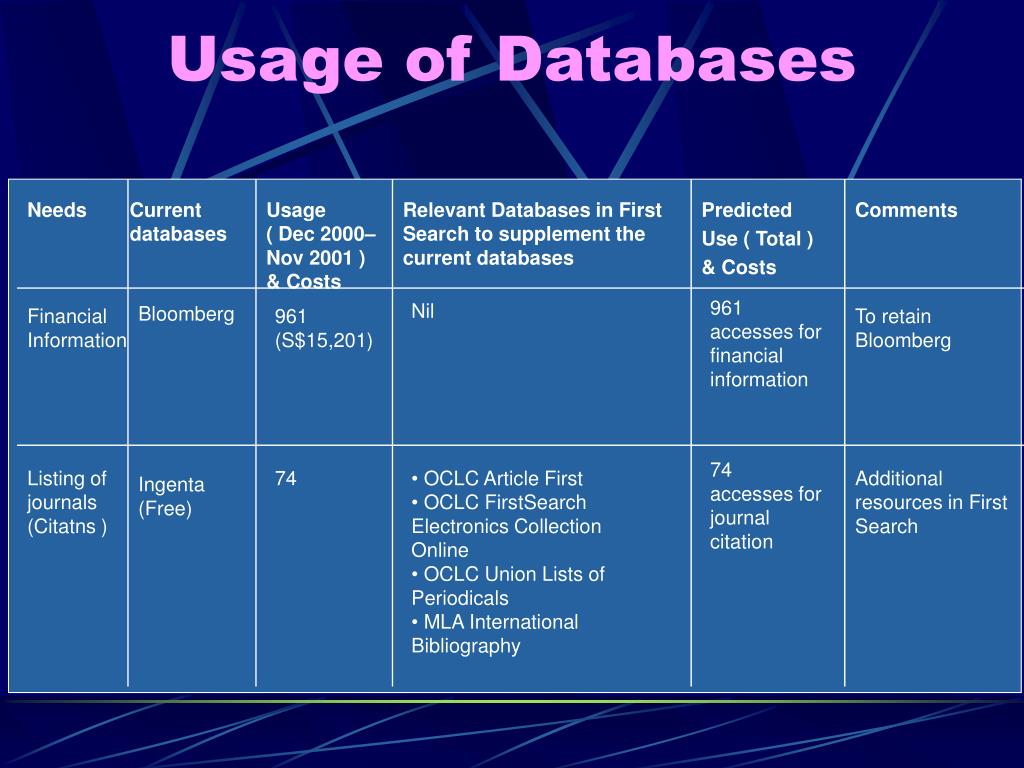 Usage of Databases

| Needs | Current databases | Usage ( Dec 2000– Nov 2001 ) & Costs | Relevant Databases in First Search to supplement the current databases | Predicted Use ( Total ) & Costs | Comments |
|---|---|---|---|---|---|
| Financial Information | Bloomberg | 961 (S$15,201) | Nil | 961 accesses for financial information | To retain Bloomberg |
| Listing of journals (Citatns ) | Ingenta (Free) | 74 | • OCLC Article First • OCLC FirstSearch Electronics Collection Online • OCLC Union Lists of Periodicals • MLA International Bibliography | 74 accesses for journal citation | Additional resources in First Search |